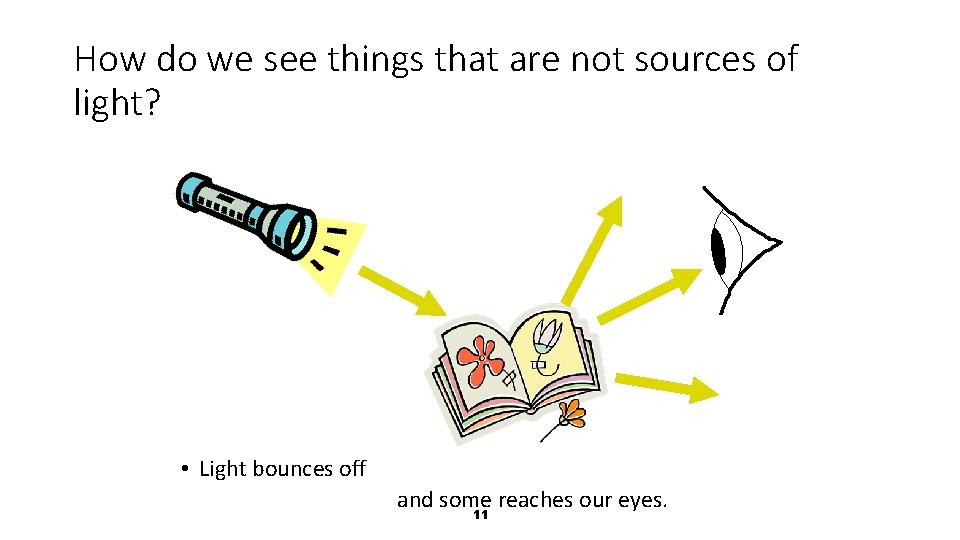 How do we see things that are not sources of light?

• Light bounces off

and some reaches our eyes.

11